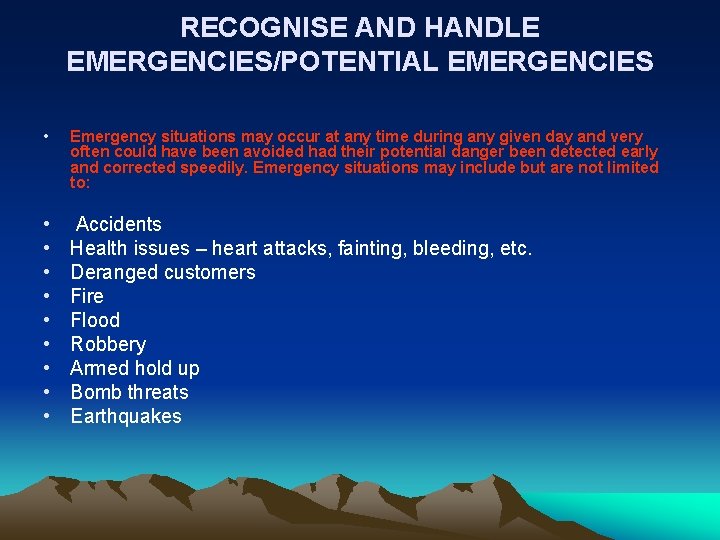 RECOGNISE AND HANDLE EMERGENCIES/POTENTIAL EMERGENCIES

• Emergency situations may occur at any time during any given day and very often could have been avoided had their potential danger been detected early and corrected speedily. Emergency situations may include but are not limited to:

• Accidents
• Health issues – heart attacks, fainting, bleeding, etc.
• Deranged customers
• Fire
• Flood
• Robbery
• Armed hold up
• Bomb threats
• Earthquakes